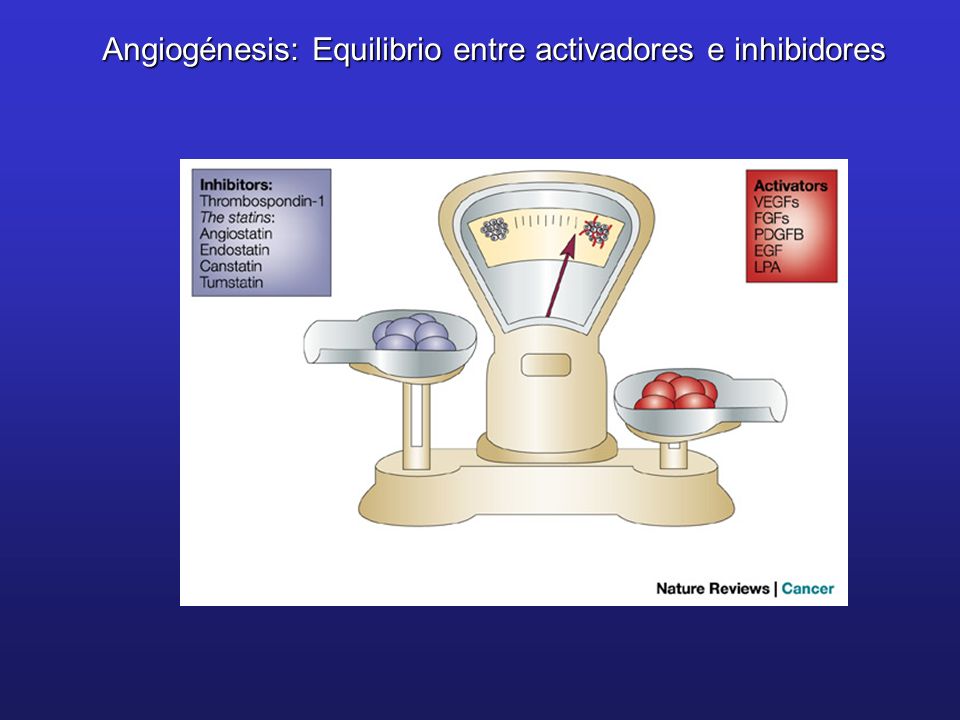 Angiogénesis: Equilibrio entre activadores e inhibidores

Inhibitors:
Thrombospondin-1
The statins:
Angiostatin
Endostatin
Canstatin
Tumstatin

Activators
VEGFs
FGFs
PDGFB
EGF
LPA

Nature Reviews | Cancer